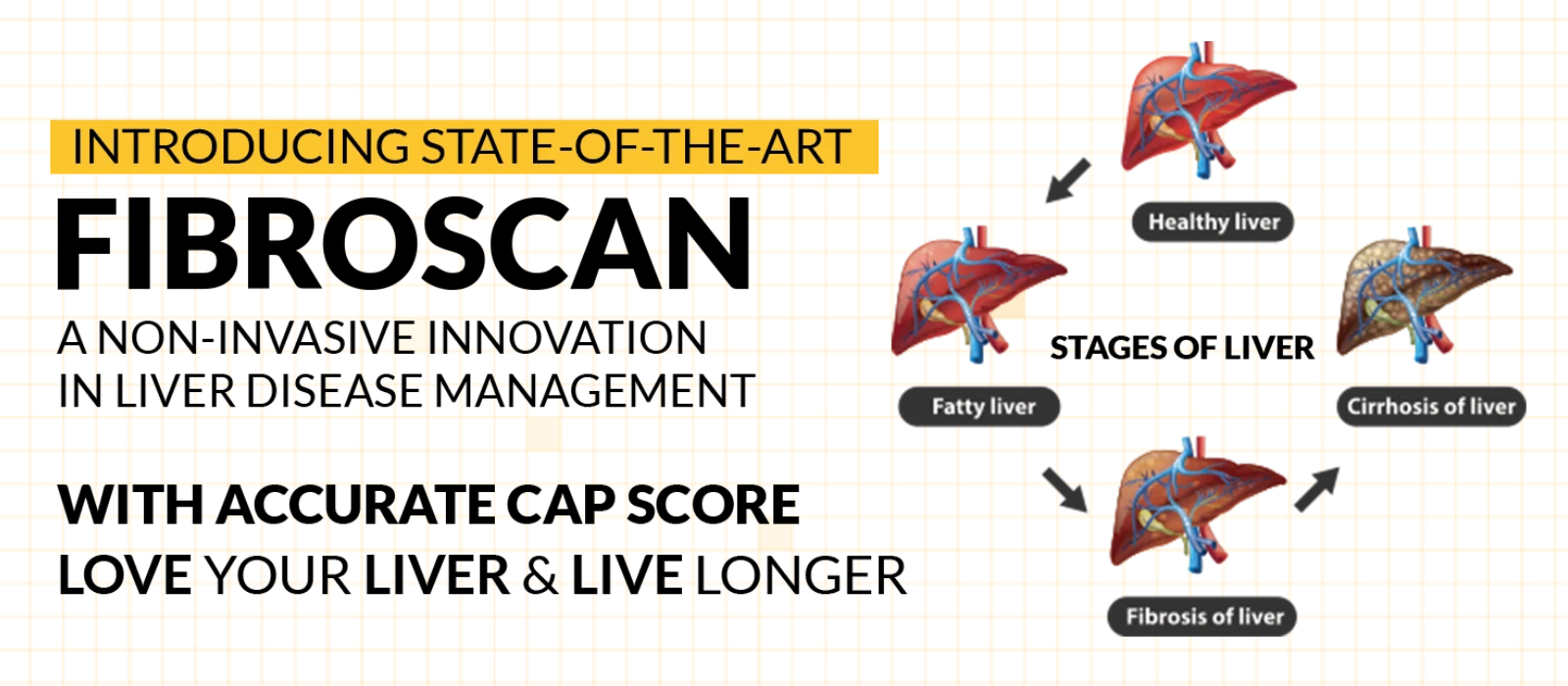 INTRODUCING STATE-OF-THE-ART

FIBROSCAN

A NON-INVASIVE INNOVATION IN LIVER DISEASE MANAGEMENT

WITH ACCURATE CAP SCORE

LOVE YOUR LIVER & LIVE LONGER

Healthy liver

Fatty liver

STAGES OF LIVER

Cirrhosis of liver

Fibrosis of liver